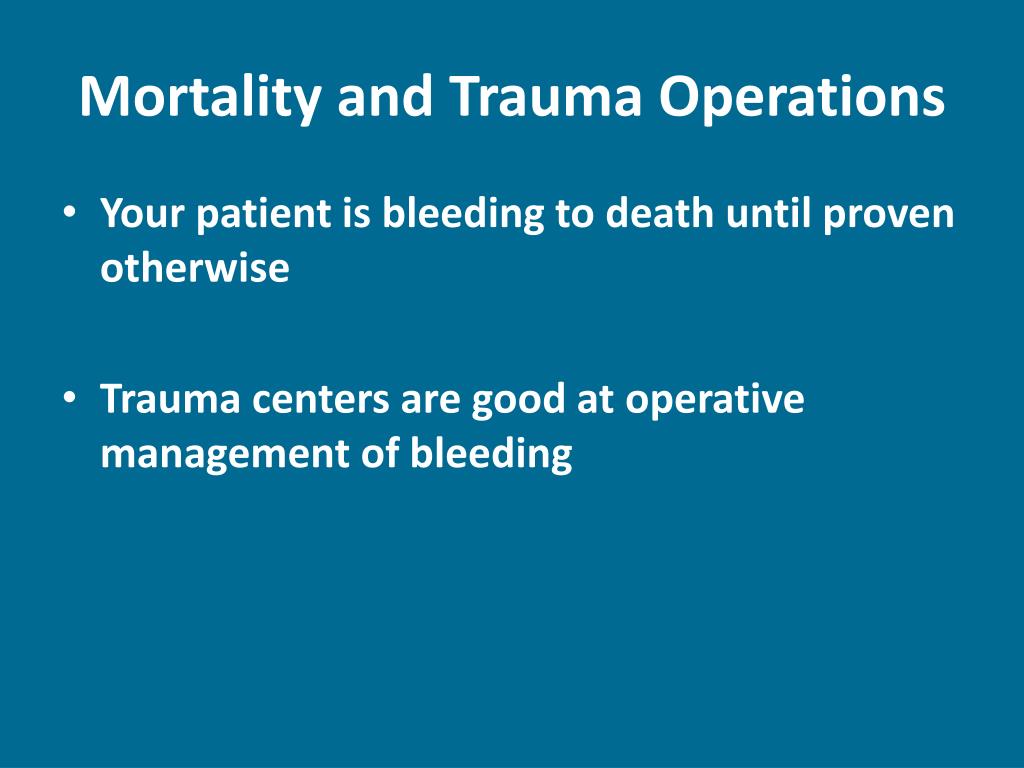 Mortality and Trauma Operations

• Your patient is bleeding to death until proven otherwise

• Trauma centers are good at operative management of bleeding